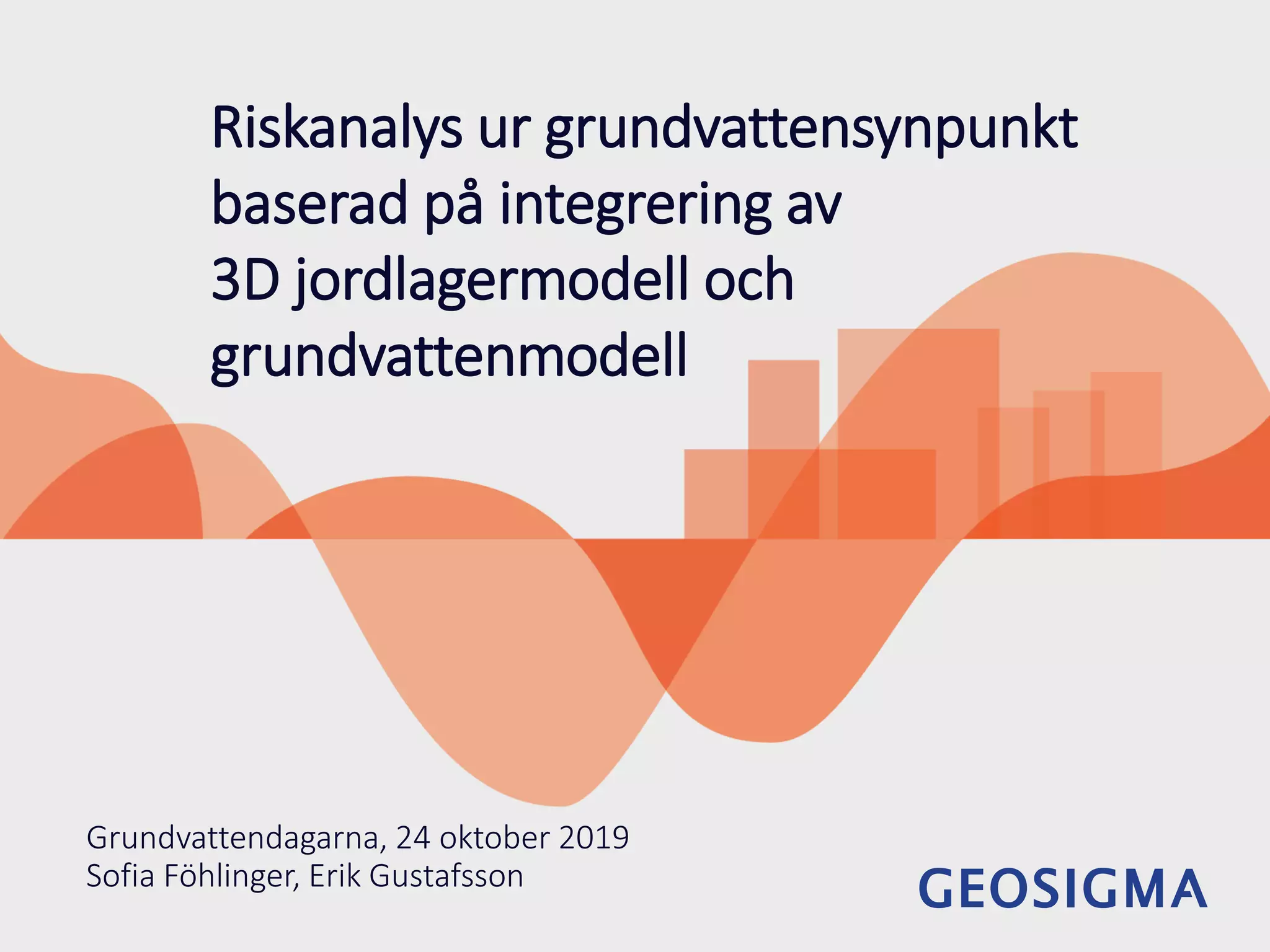 Riskanalys ur grundvattensynpunkt baserad på integrering av 3D jordlagermodell och grundvattenmodell

Grundvattendagarna, 24 oktober 2019
Sofia Föhlinger, Erik Gustafsson

GEOSIGMA